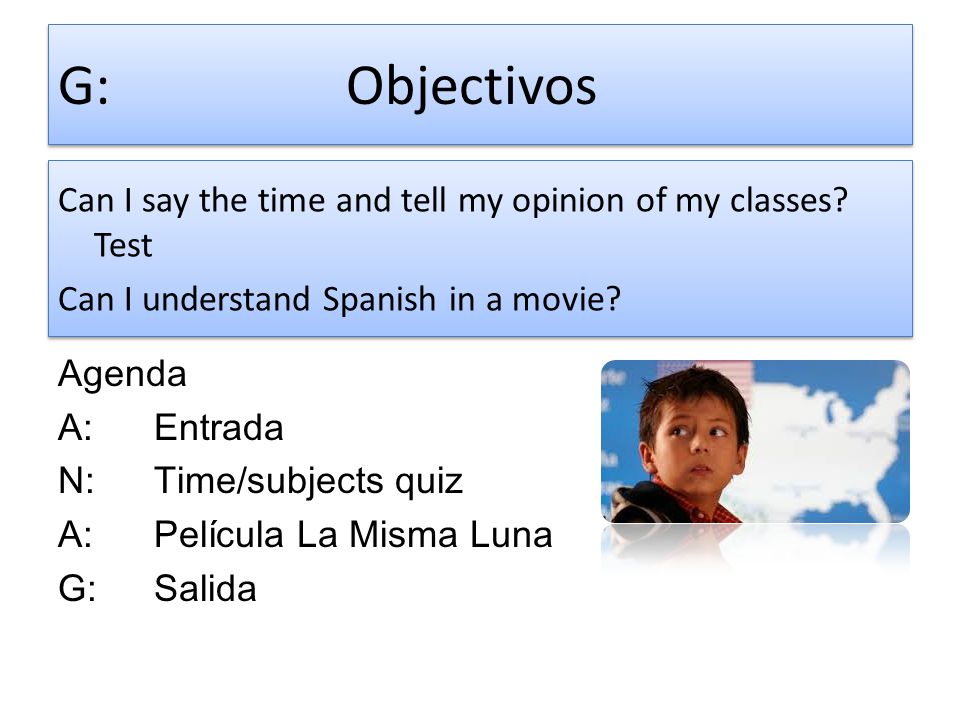 G: Objectivos

Can I say the time and tell my opinion of my classes? Test

Can I understand Spanish in a movie?

Agenda
A: Entrada
N: Time/subjects quiz
A: Película La Misma Luna
G: Salida